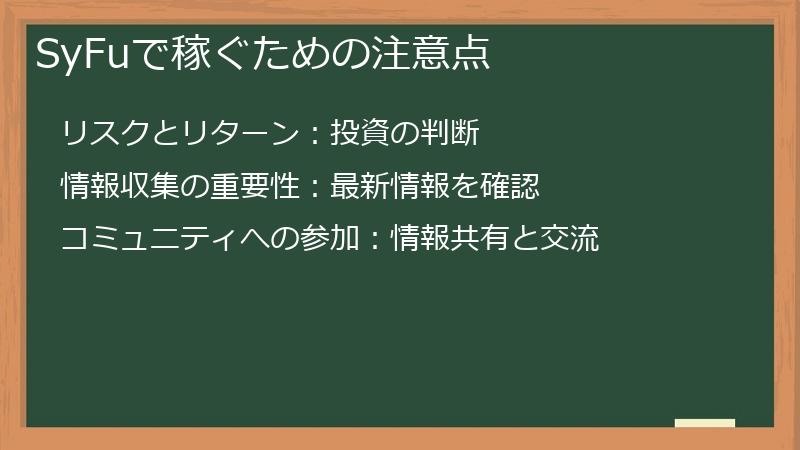 SyFuで稼ぐための注意点

リスクとリターン：投資の判断

情報収集の重要性：最新情報を確認

コミュニティへの参加：情報共有と交流